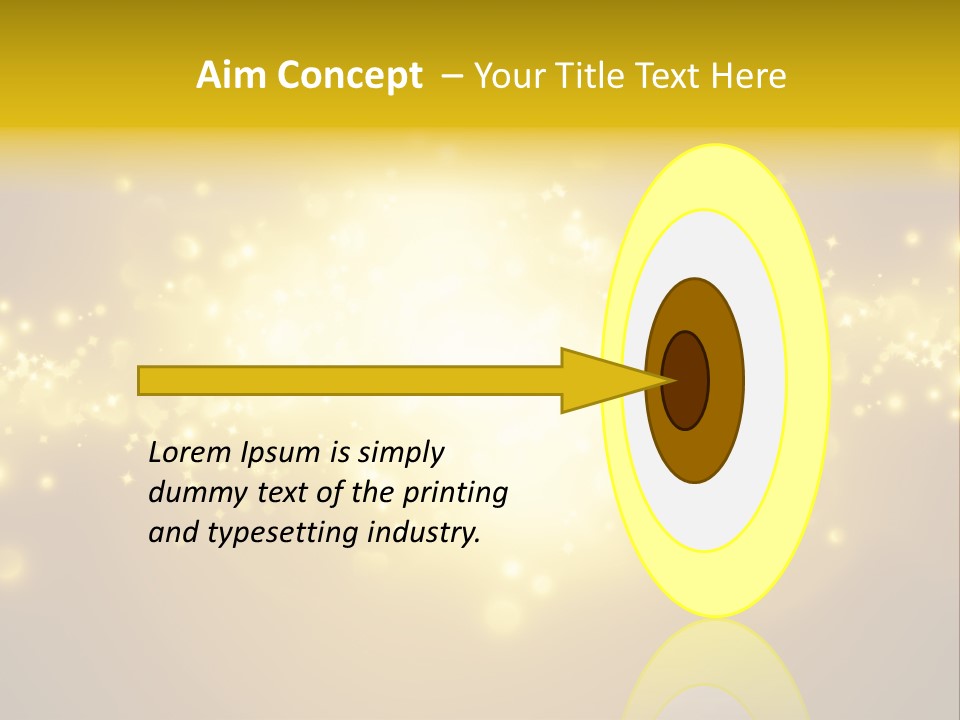 Aim Concept – Your Title Text Here

Lorem Ipsum is simply dummy text of the printing and typesetting industry.